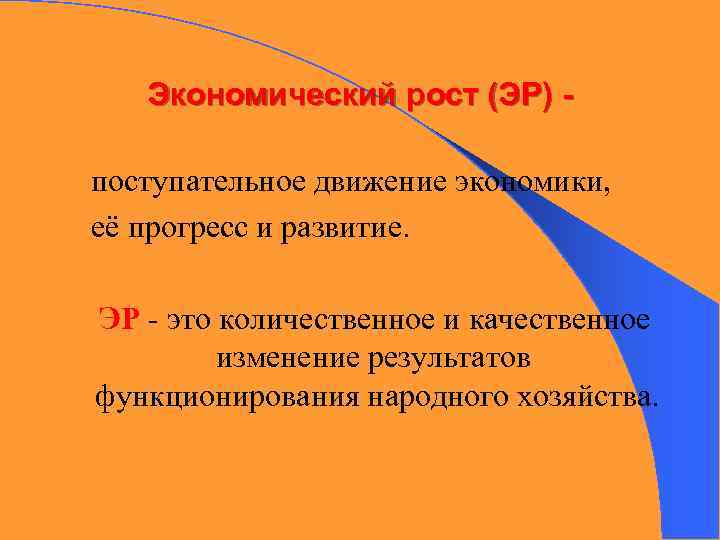 Экономический рост (ЭР) -

поступательное движение экономики, её прогресс и развитие.

ЭР - это количественное и качественное изменение результатов функционирования народного хозяйства.